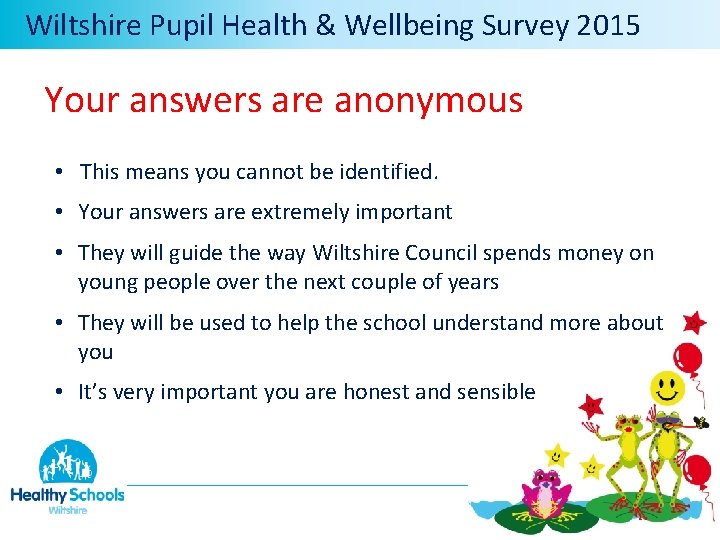 Wiltshire Pupil Health & Wellbeing Survey 2015

Your answers are anonymous

• This means you cannot be identified.
• Your answers are extremely important
• They will guide the way Wiltshire Council spends money on young people over the next couple of years
• They will be used to help the school understand more about you
• It's very important you are honest and sensible

Healthy Schools
Wiltshire